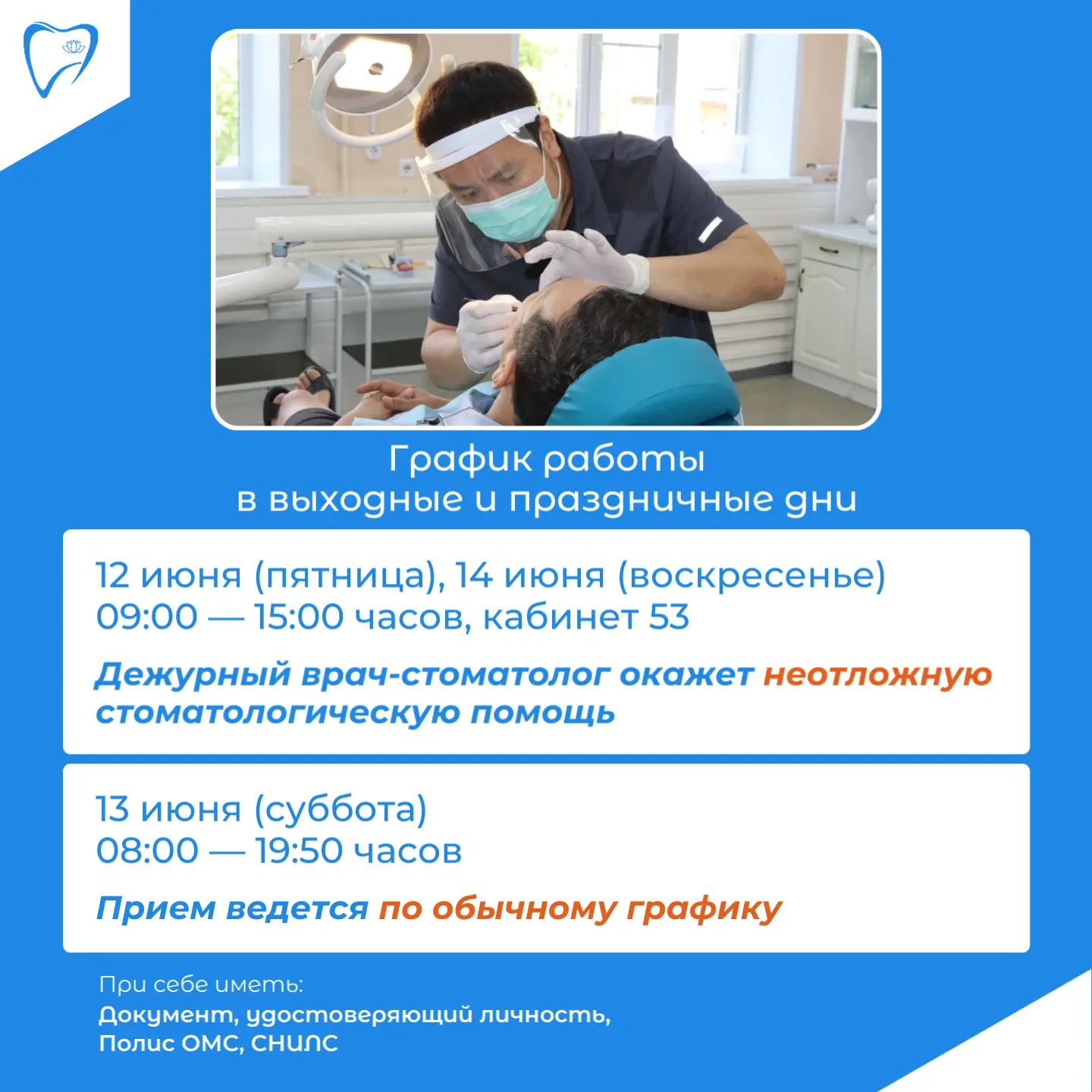 График работы
в выходные и праздничные дни

12 июня (пятница), 14 июня (воскресенье)
09:00 — 15:00 часов, кабинет 53

Дежурный врач-стоматолог окажет неотложную стоматологическую помощь

13 июня (суббота)
08:00 — 19:50 часов

Прием ведется по обычному графику

При себе иметь:
Документ, удостоверяющий личность,
Полис ОМС, СНИЛС